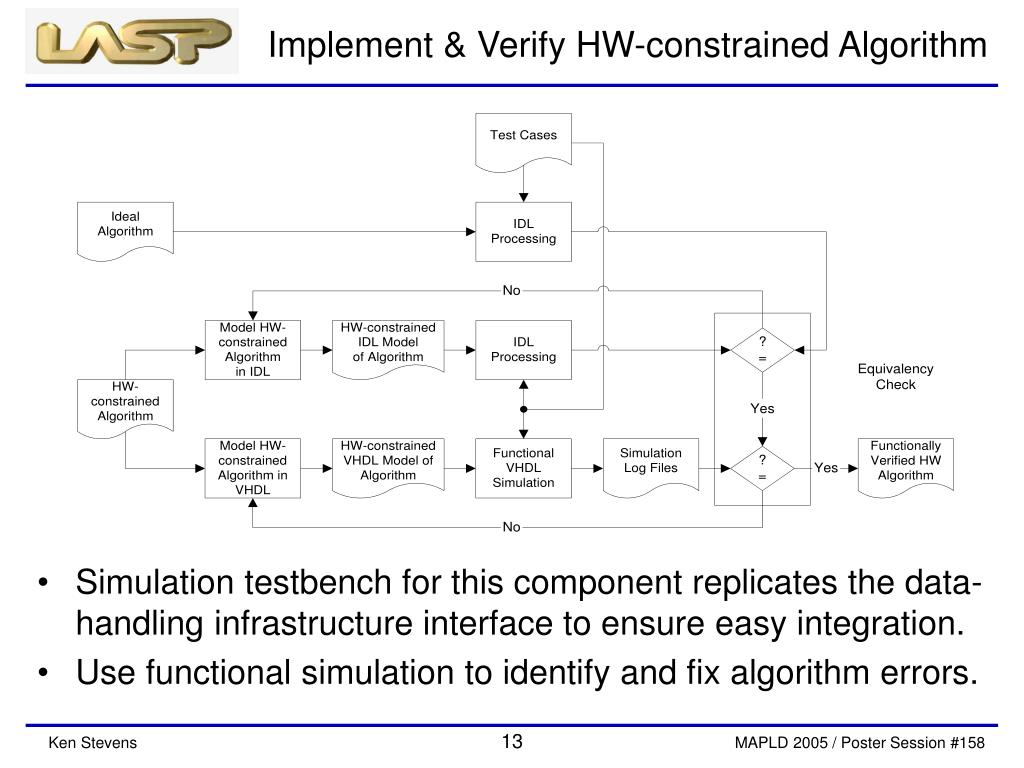 LASP

Implement & Verify HW-constrained Algorithm

Test Cases

Ideal Algorithm

IDL Processing

No

Model HW-constrained Algorithm in IDL

HW-constrained IDL Model of Algorithm

IDL Processing

?
=

Equivalency Check

HW-constrained Algorithm

Yes

Model HW-constrained Algorithm in VHDL

HW-constrained VHDL Model of Algorithm

Functional VHDL Simulation

Simulation Log Files

?
=

Yes

Functionally Verified HW Algorithm

No

• Simulation testbench for this component replicates the data-handling infrastructure interface to ensure easy integration.

• Use functional simulation to identify and fix algorithm errors.

Ken Stevens

13

MAPLD 2005 / Poster Session #158